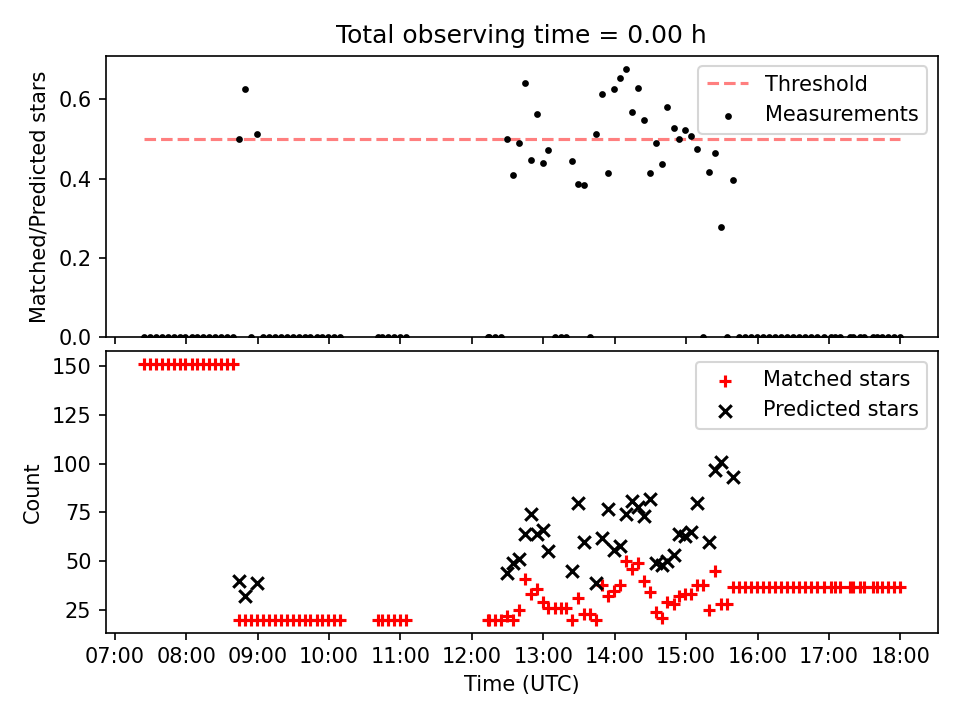 Total observing time = 0.00 h

Matched/Predicted stars

0.6
0.4
0.2
0.0

Threshold
Measurements

Count

150
125
100
75
50
25

Matched stars
Predicted stars

07:00 08:00 09:00 10:00 11:00 12:00 13:00 14:00 15:00 16:00 17:00 18:00

Time (UTC)